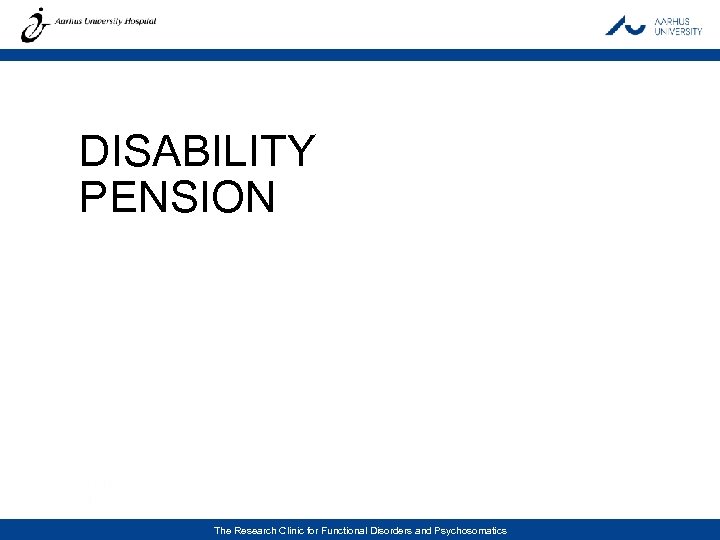 Aarhus University Hospital

AARHUS UNIVERSITY

DISABILITY PENSION

The Research Clinic for Functional Disorders and Psychosomatics